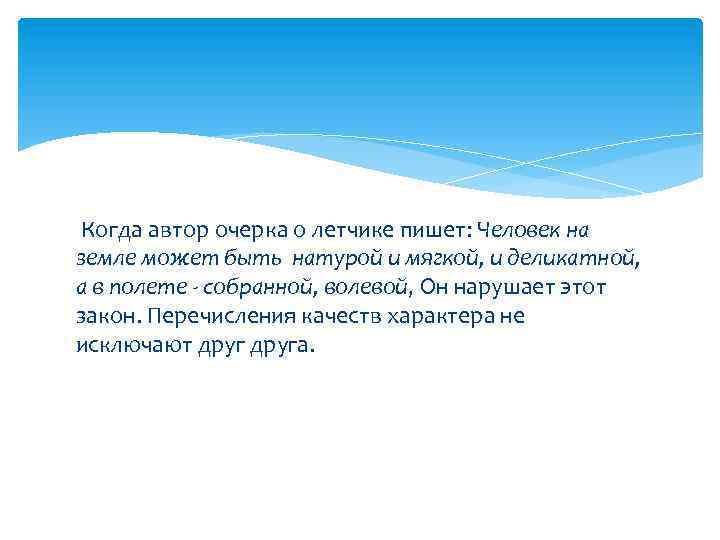 Когда автор очерка о летчике пишет: Человек на земле может быть натурой и мягкой, и деликатной, а в полете - собранной, волевой, Он нарушает этот закон. Перечисления качеств характера не исключают друг друга.